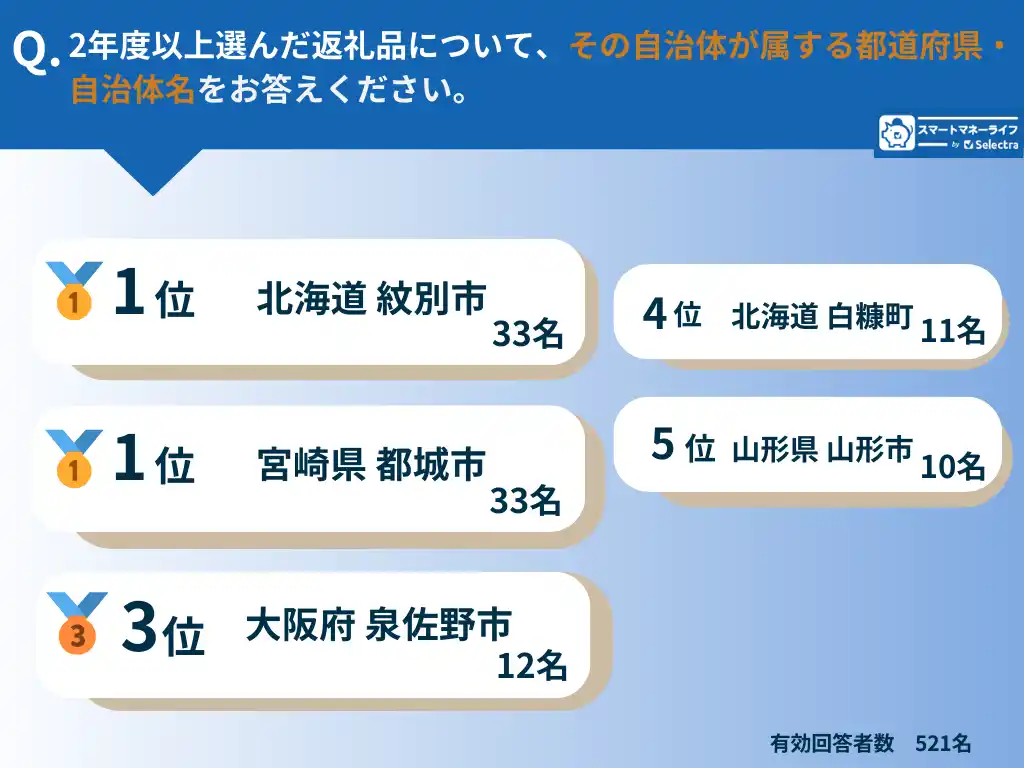 Q. 2年度以上選んだ返礼品について、その自治体が属する都道府県・自治体名をお答えください。

スマートマネーライフ by Selectra

1 1位 北海道 紋別市 33名

1 1位 宮崎県 都城市 33名

3 3位 大阪府 泉佐野市 12名

4位 北海道 白糠町 11名

5位 山形県 山形市 10名

有効回答者数 521名